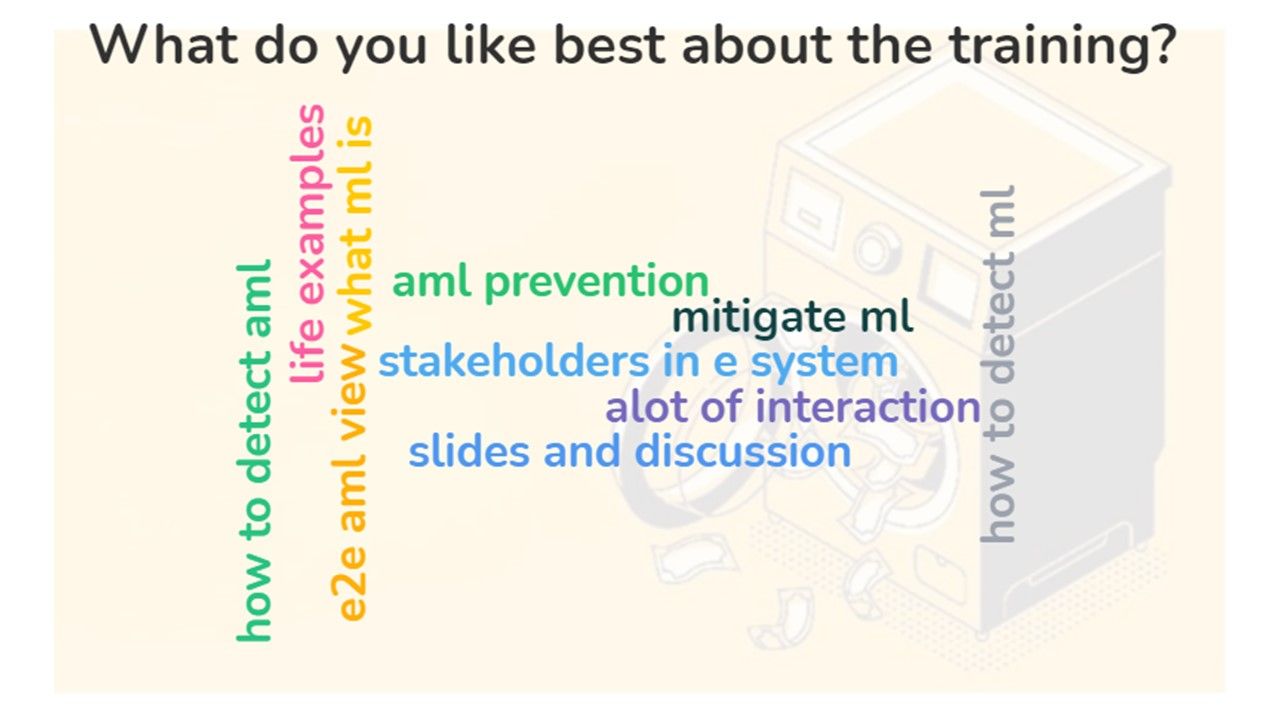 What do you like best about the training?

how to detect aml
life examples
e2e aml view
what ml is
aml prevention
mitigate ml
stakeholders in e system
alot of interaction
slides and discussion
how to detect ml